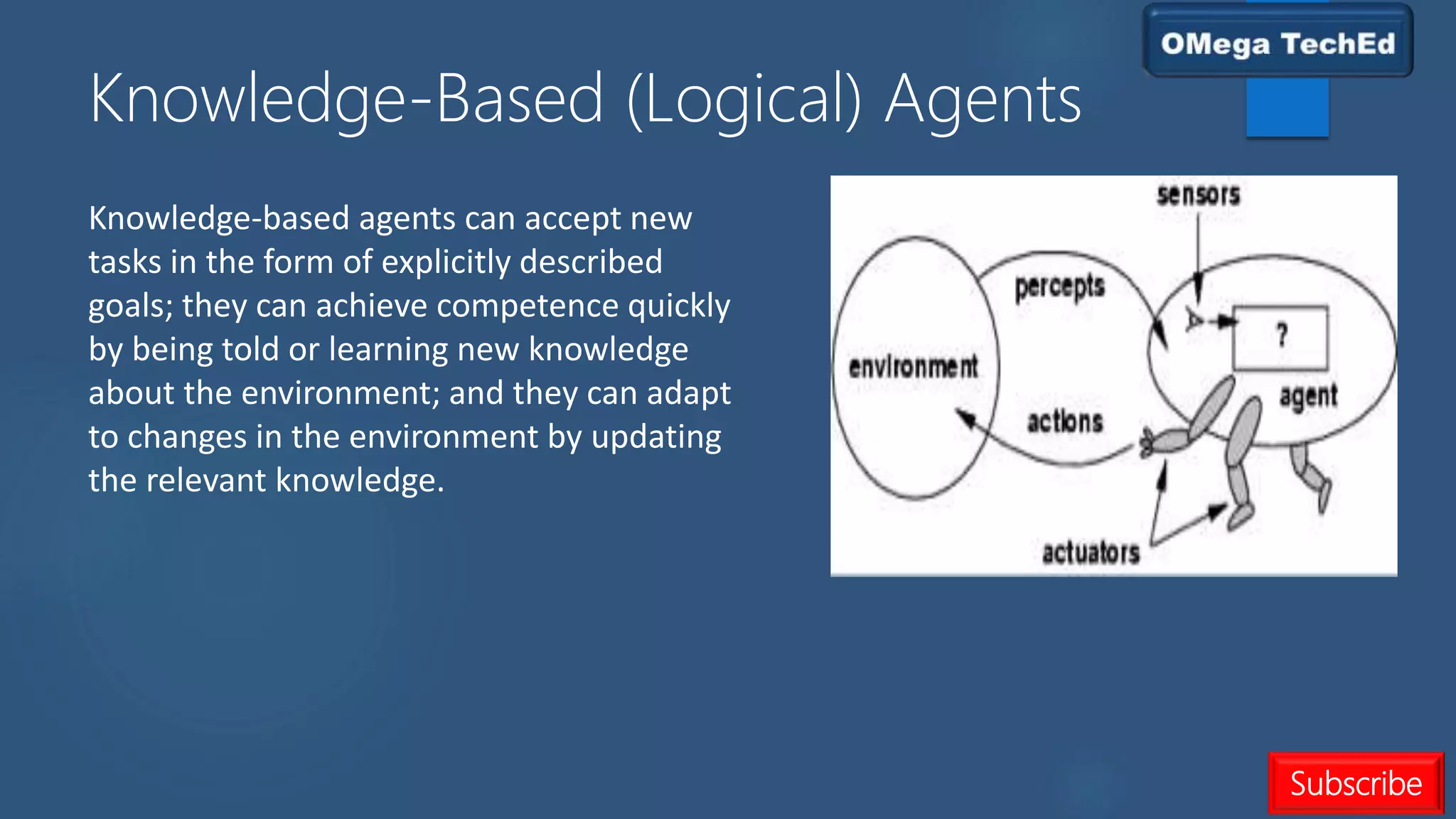 OMega TechEd

Knowledge-Based (Logical) Agents

Knowledge-based agents can accept new tasks in the form of explicitly described goals; they can achieve competence quickly by being told or learning new knowledge about the environment; and they can adapt to changes in the environment by updating the relevant knowledge.

sensors
percepts
environment
?
agent
actions
actuators

Subscribe